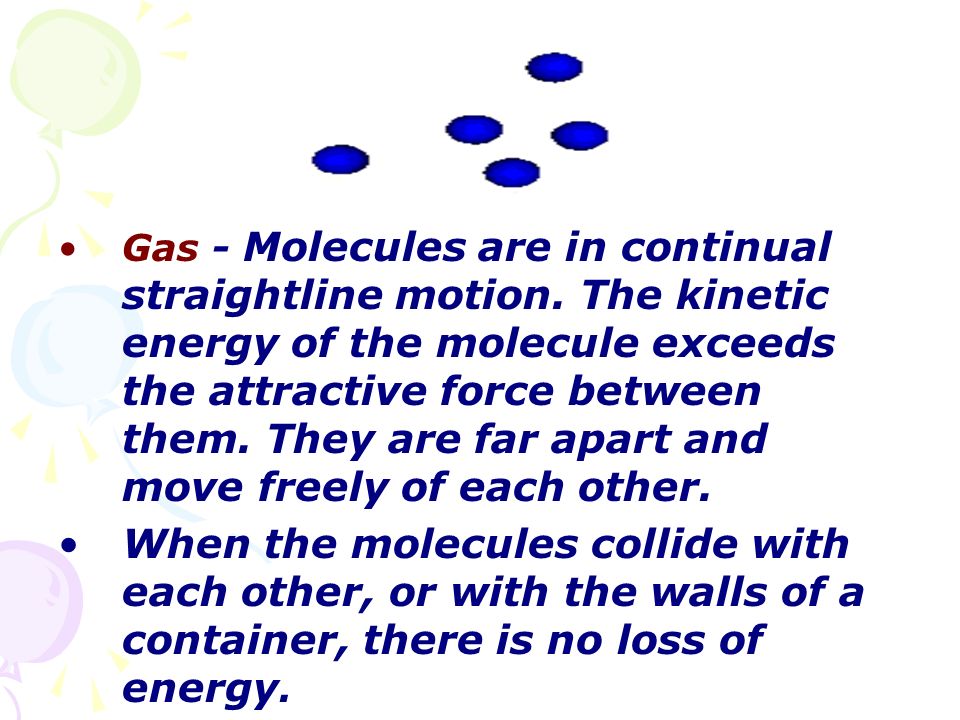 • Gas - Molecules are in continual straightline motion. The kinetic energy of the molecule exceeds the attractive force between them. They are far apart and move freely of each other.

• When the molecules collide with each other, or with the walls of a container, there is no loss of energy.